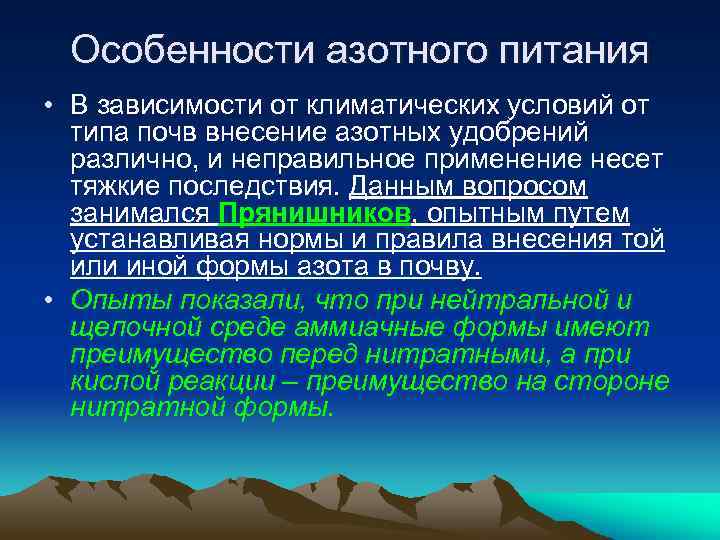 Особенности азотного питания

• В зависимости от климатических условий от типа почв внесение азотных удобрений различно, и неправильное применение несет тяжкие последствия. Данным вопросом занимался Прянишников, опытным путем устанавливая нормы и правила внесения той или иной формы азота в почву.

• Опыты показали, что при нейтральной и щелочной среде аммиачные формы имеют преимущество перед нитратными, а при кислой реакции – преимущество на стороне нитратной формы.